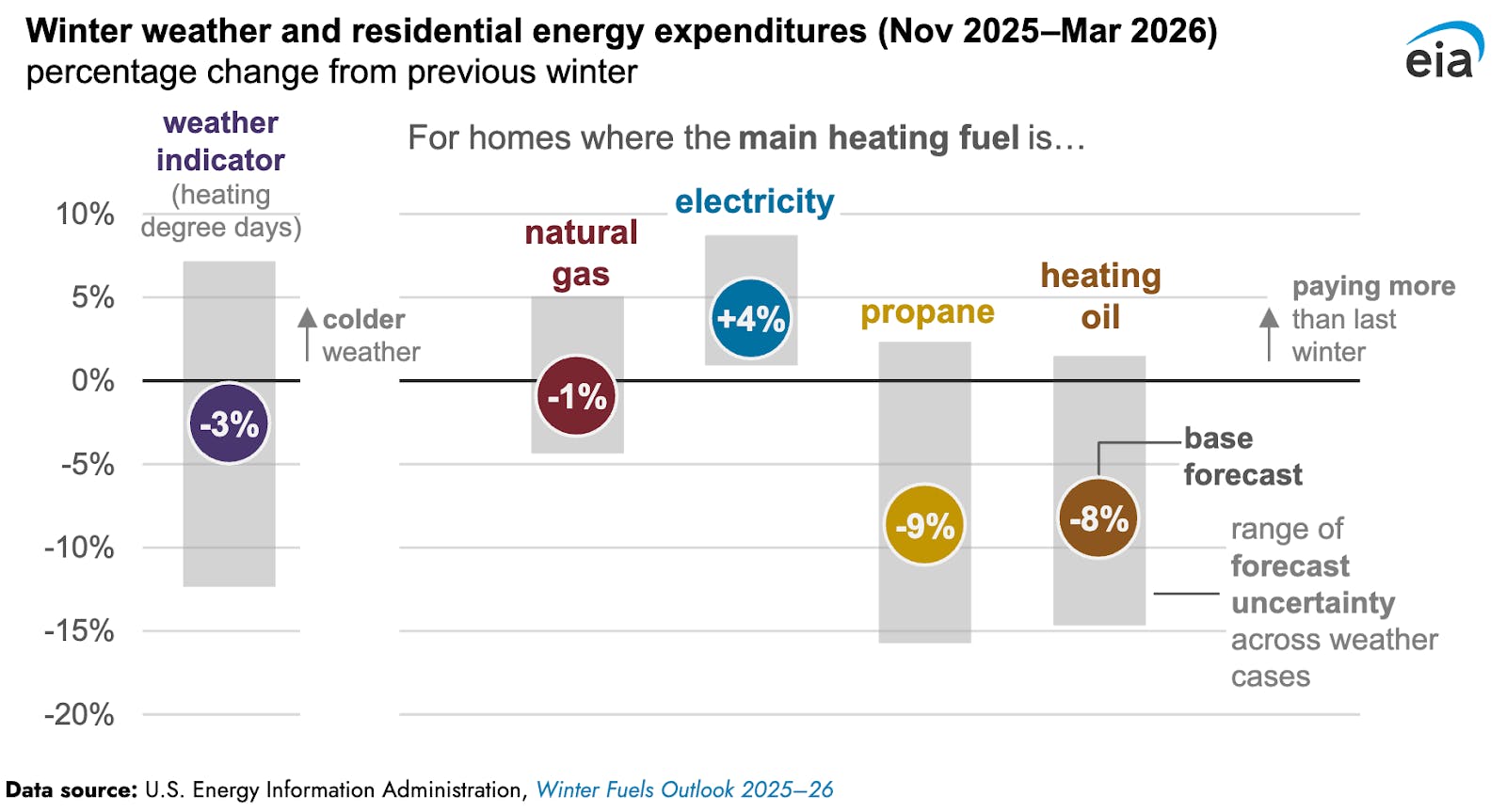 Winter weather and residential energy expenditures (Nov 2025–Mar 2026)
percentage change from previous winter

eia

weather indicator (heating degree days)

For homes where the main heating fuel is…

10%
5%
0%
-5%
-10%
-15%
-20%

-3%

colder weather

natural gas
-1%

electricity
+4%

propane
-9%

heating oil
-8%

paying more than last winter

base forecast

range of forecast uncertainty across weather cases

Data source: U.S. Energy Information Administration, Winter Fuels Outlook 2025–26